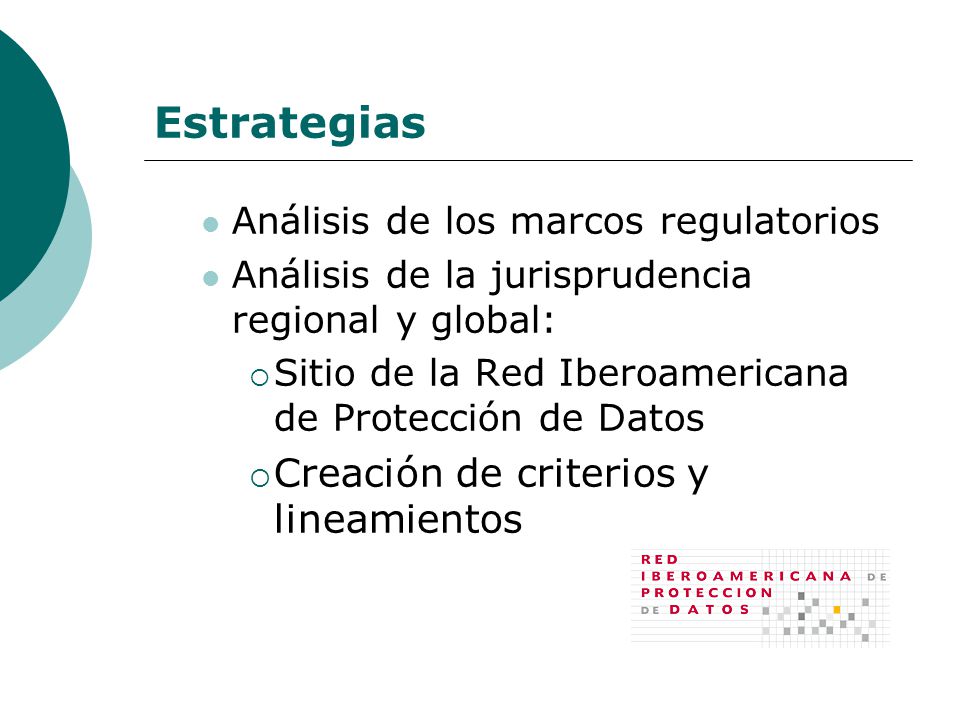 Estrategias

Análisis de los marcos regulatorios

Análisis de la jurisprudencia regional y global:

Sitio de la Red Iberoamericana de Protección de Datos

Creación de criterios y lineamientos

RED IBEROAMERICANA DE PROTECCION DE DATOS